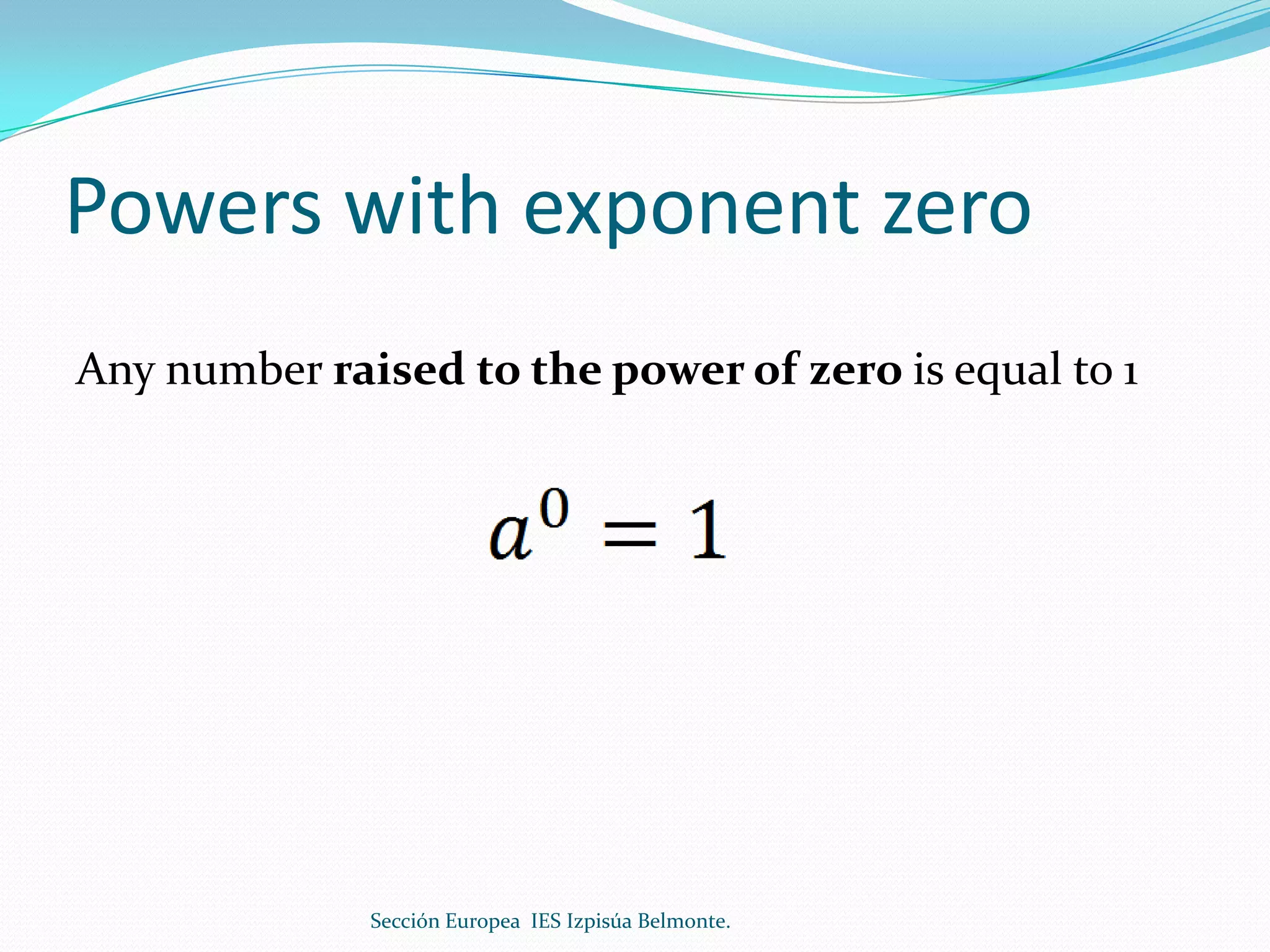 Powers with exponent zero

Any number raised to the power of zero is equal to 1

$a^0 = 1$

Sección Europea IES Izpisúa Belmonte.